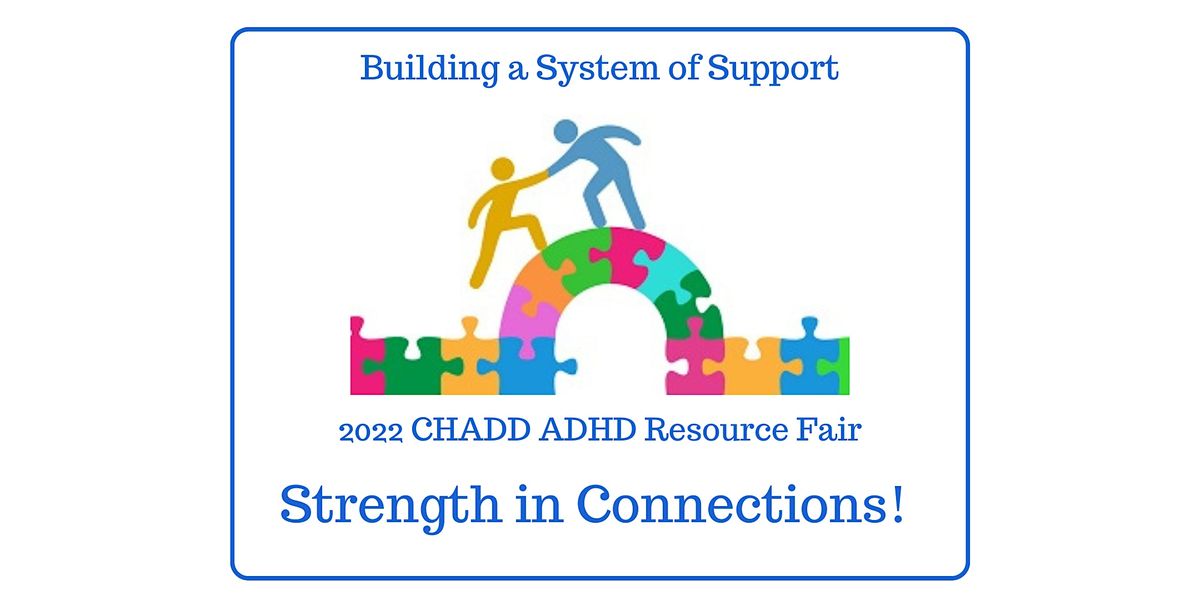 Building a System of Support

2022 CHADD ADHD Resource Fair

Strength in Connections!